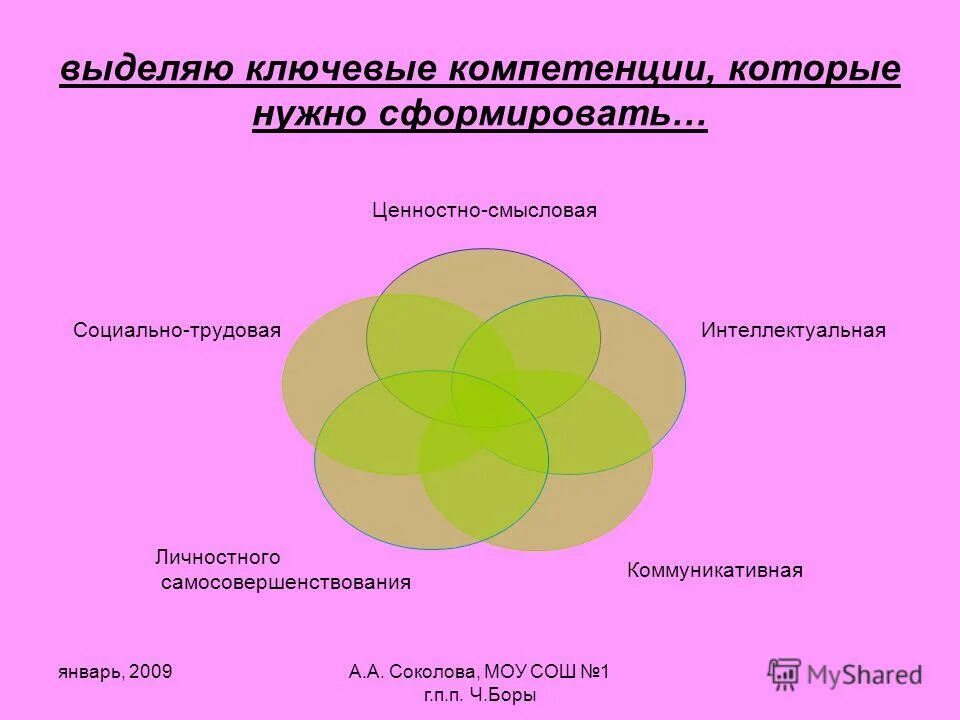 выделяю ключевые компетенции, которые нужно сформировать…

Ценностно-смысловая

Социально-трудовая

Интеллектуальная

Личностного самосовершенствования

Коммуникативная

январь, 2009

А.А. Соколова, МОУ СОШ №1 г.п.п. Ч.Боры

MyShared